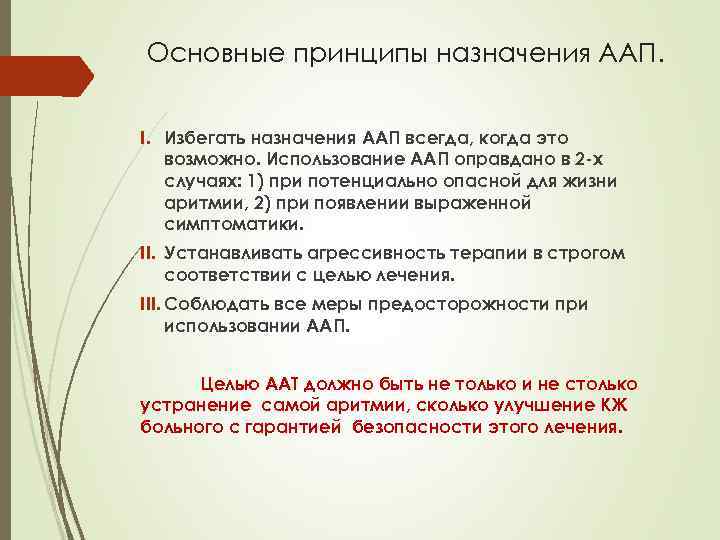 Основные принципы назначения ААП.

I. Избегать назначения ААП всегда, когда это возможно. Использование ААП оправдано в 2-х случаях: 1) при потенциально опасной для жизни аритмии, 2) при появлении выраженной симптоматики.

II. Устанавливать агрессивность терапии в строгом соответствии с целью лечения.

III. Соблюдать все меры предосторожности при использовании ААП.

Целью ААТ должно быть не только и не столько устранение самой аритмии, сколько улучшение КЖ больного с гарантией безопасности этого лечения.